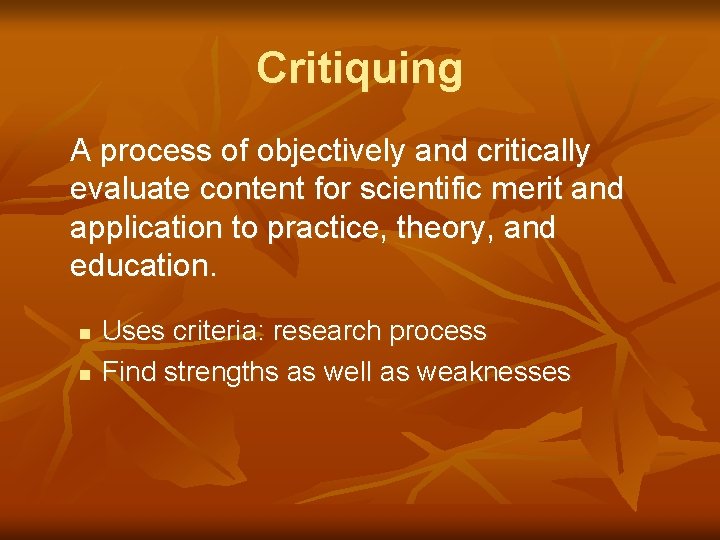 Critiquing

A process of objectively and critically evaluate content for scientific merit and application to practice, theory, and education.

- Uses criteria: research process
- Find strengths as well as weaknesses